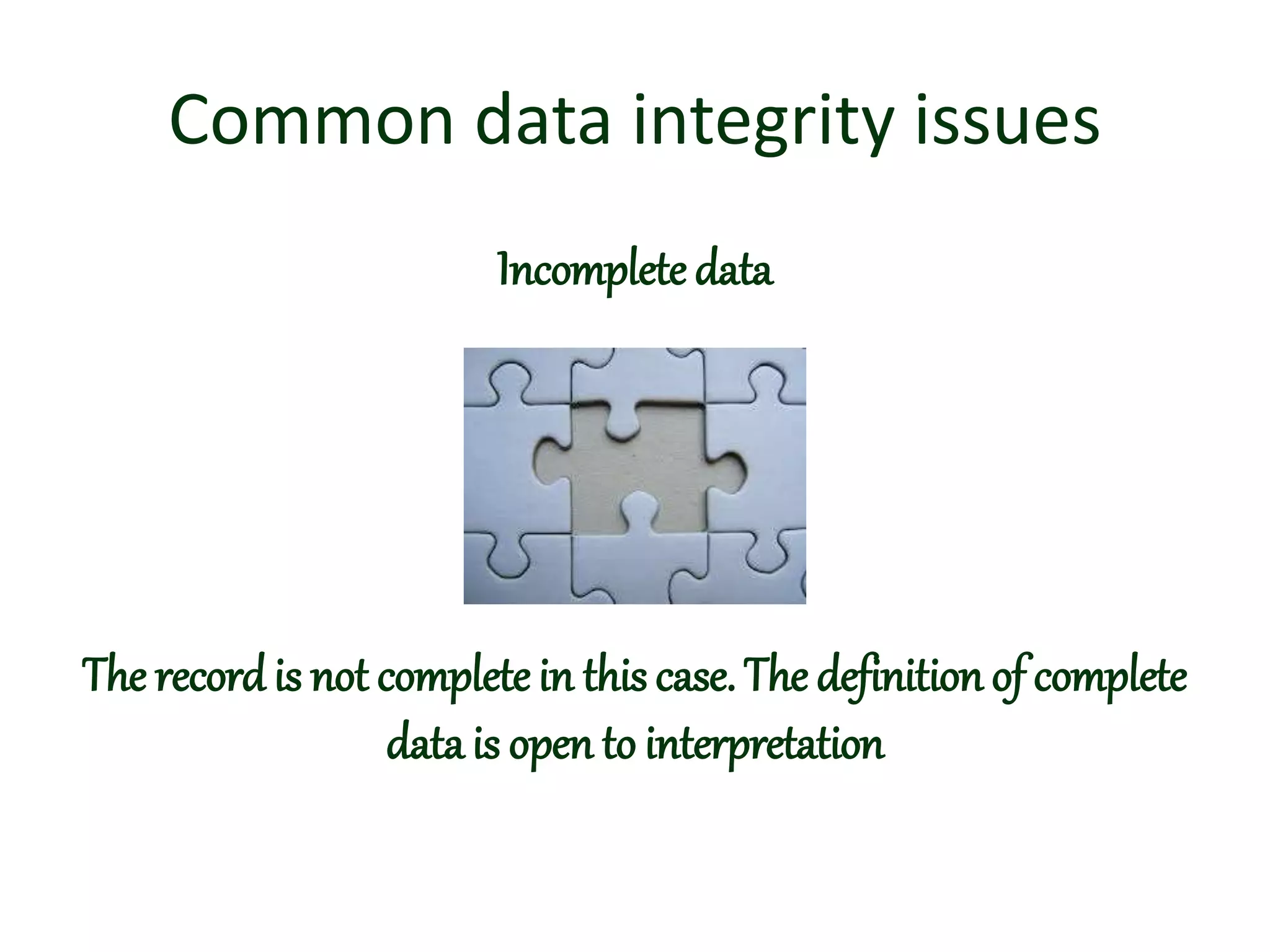 Common data integrity issues

Incomplete data

The record is not complete in this case. The definition of complete data is open to interpretation